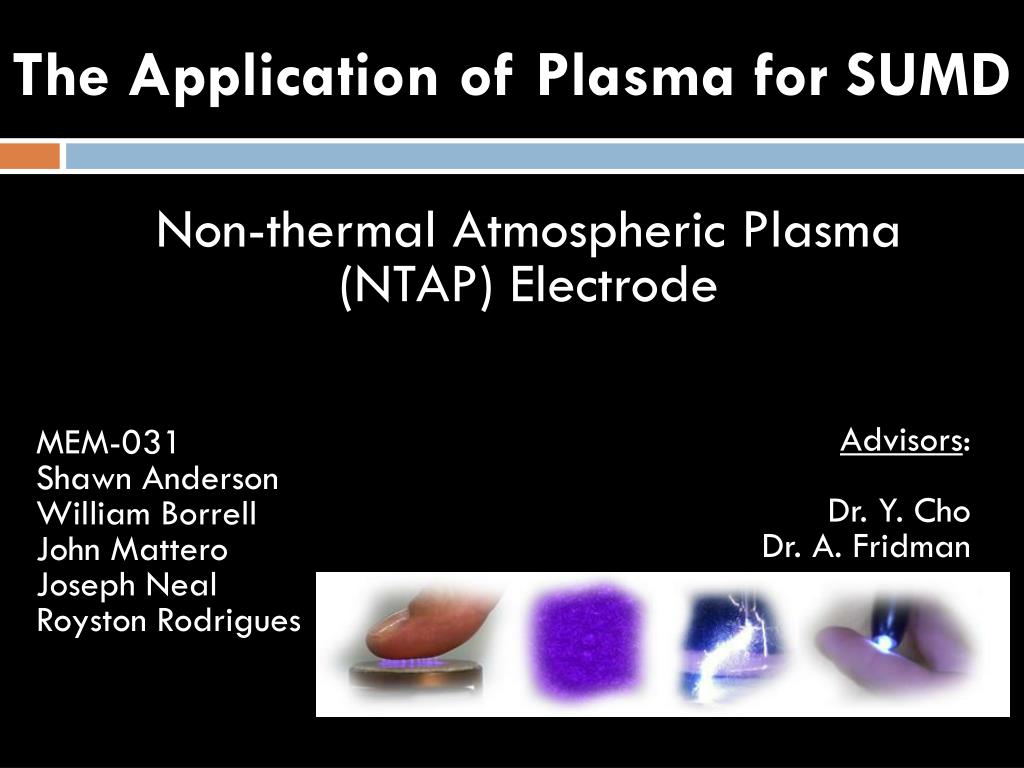 The Application of Plasma for SUMD

Non-thermal Atmospheric Plasma (NTAP) Electrode

MEM-031
Shawn Anderson
William Borrell
John Mattero
Joseph Neal
Royston Rodrigues

Advisors:

Dr. Y. Cho
Dr. A. Fridman